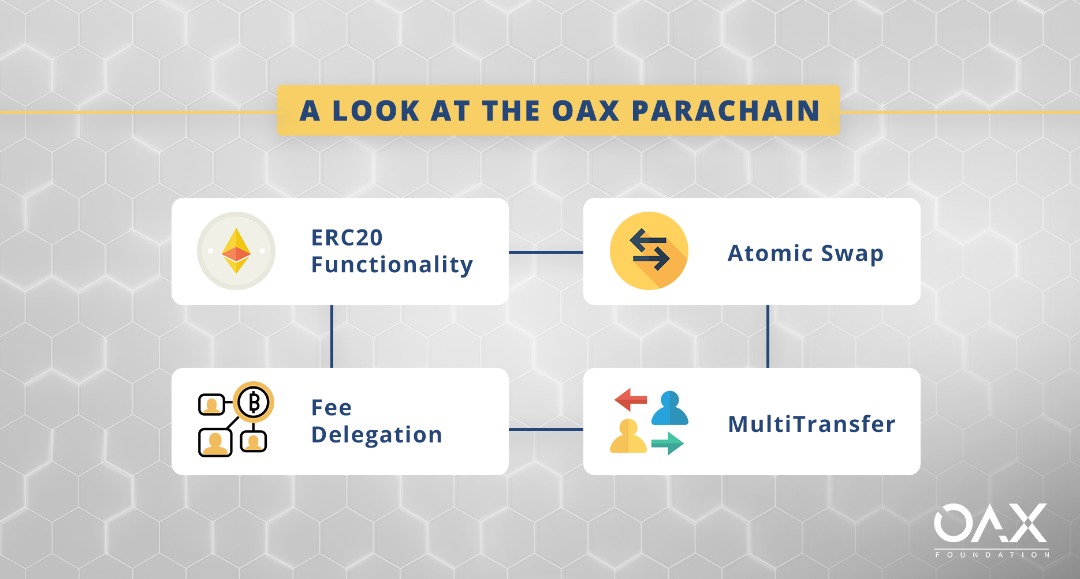 A LOOK AT THE OAX PARACHAIN

ERC20 Functionality

Atomic Swap

Fee Delegation

MultiTransfer

OAX
FOUNDATION